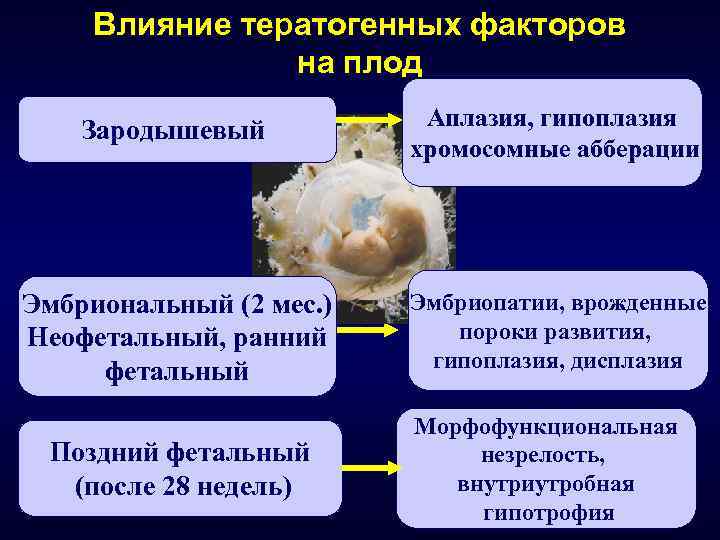 Влияние тератогенных факторов на плод

Зародышевый

Аплазия, гипоплазия хромосомные абберации

Эмбриональный (2 мес.) Неофетальный, ранний фетальный

Эмбриопатии, врожденные пороки развития, гипоплазия, дисплазия

Поздний фетальный (после 28 недель)

Морфофункциональная незрелость, внутриутробная гипотрофия